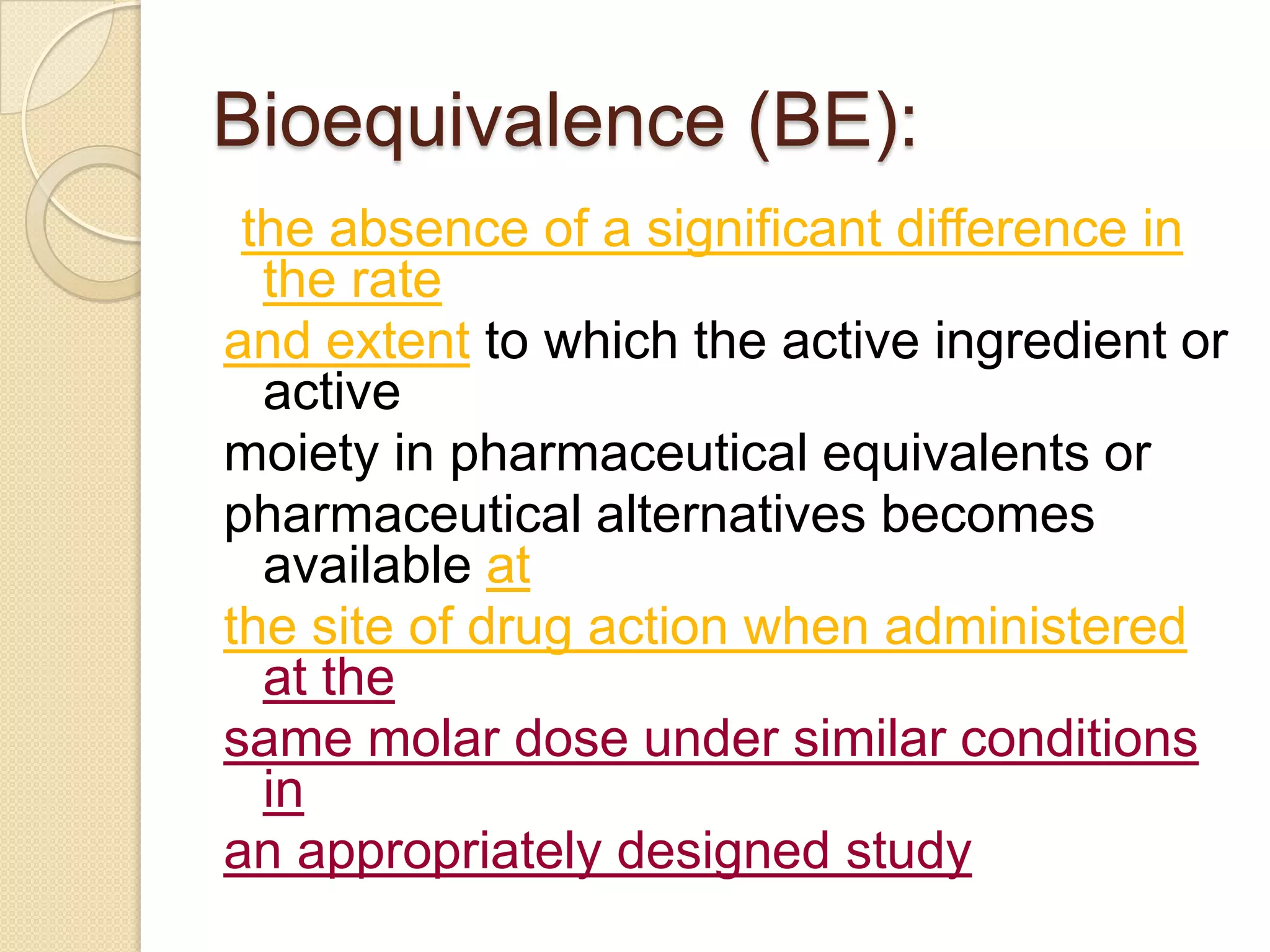 Bioequivalence (BE):

the absence of a significant difference in the rate
and extent to which the active ingredient or active
moiety in pharmaceutical equivalents or
pharmaceutical alternatives becomes available at
the site of drug action when administered at the
same molar dose under similar conditions in
an appropriately designed study